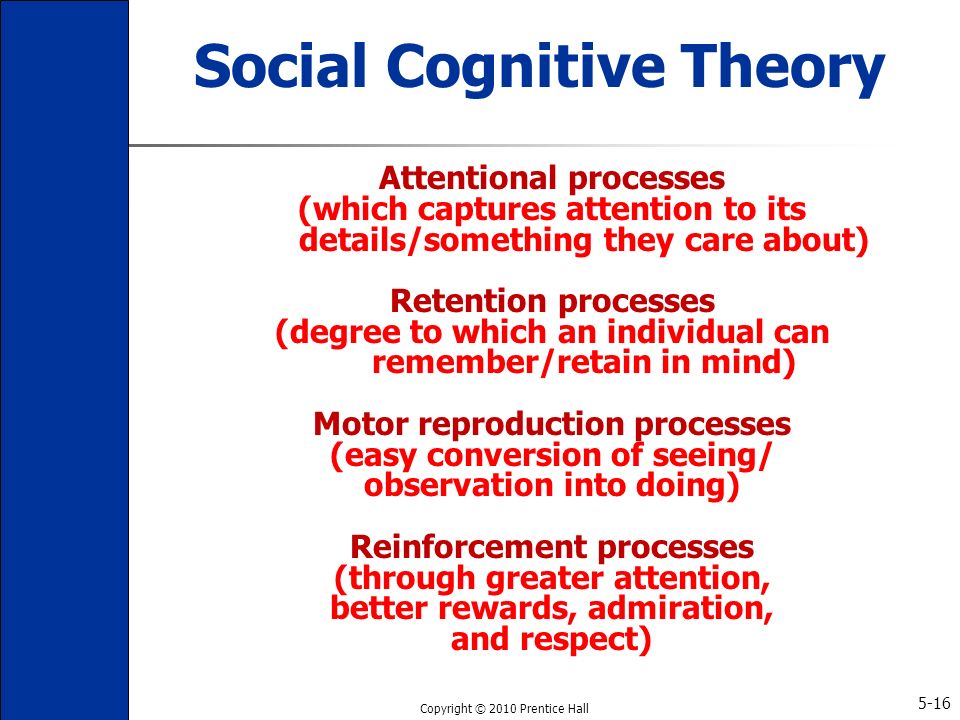 Social Cognitive Theory

Attentional processes
(which captures attention to its details/something they care about)

Retention processes
(degree to which an individual can remember/retain in mind)

Motor reproduction processes
(easy conversion of seeing/ observation into doing)

Reinforcement processes
(through greater attention, better rewards, admiration, and respect)

Copyright © 2010 Prentice Hall

5-16